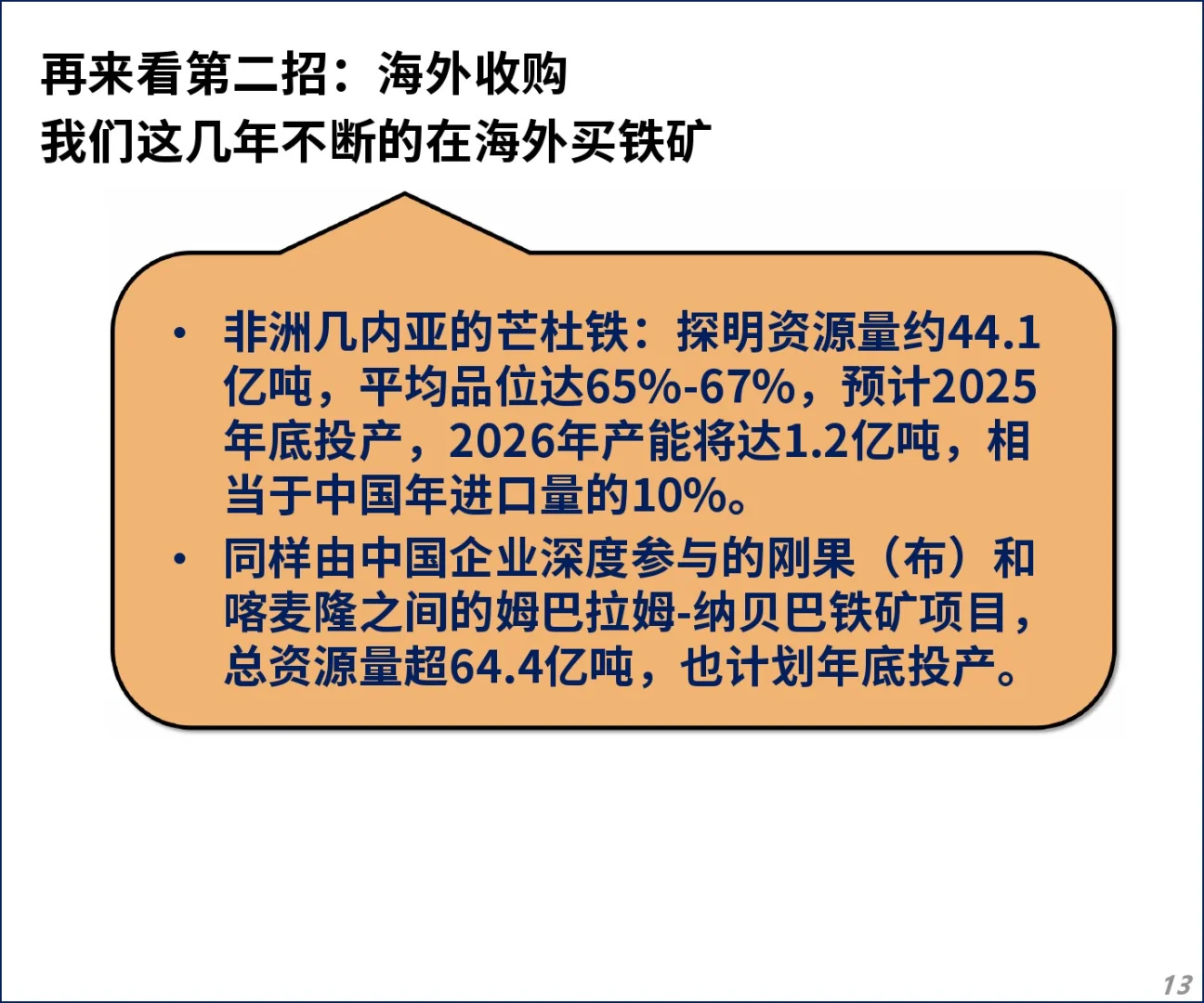 再来看第二招：海外收购
我们这几年不断的在海外买铁矿

• 非洲几内亚的芒杜铁：探明资源量约44.1亿吨，平均品位达65%-67%，预计2025年底投产，2026年产能将达1.2亿吨，相当于中国年进口量的10%。
• 同样由中国企业深度参与的刚果（布）和喀麦隆之间的姆巴拉姆-纳贝巴铁矿项目，总资源量超64.4亿吨，也计划年底投产。

13